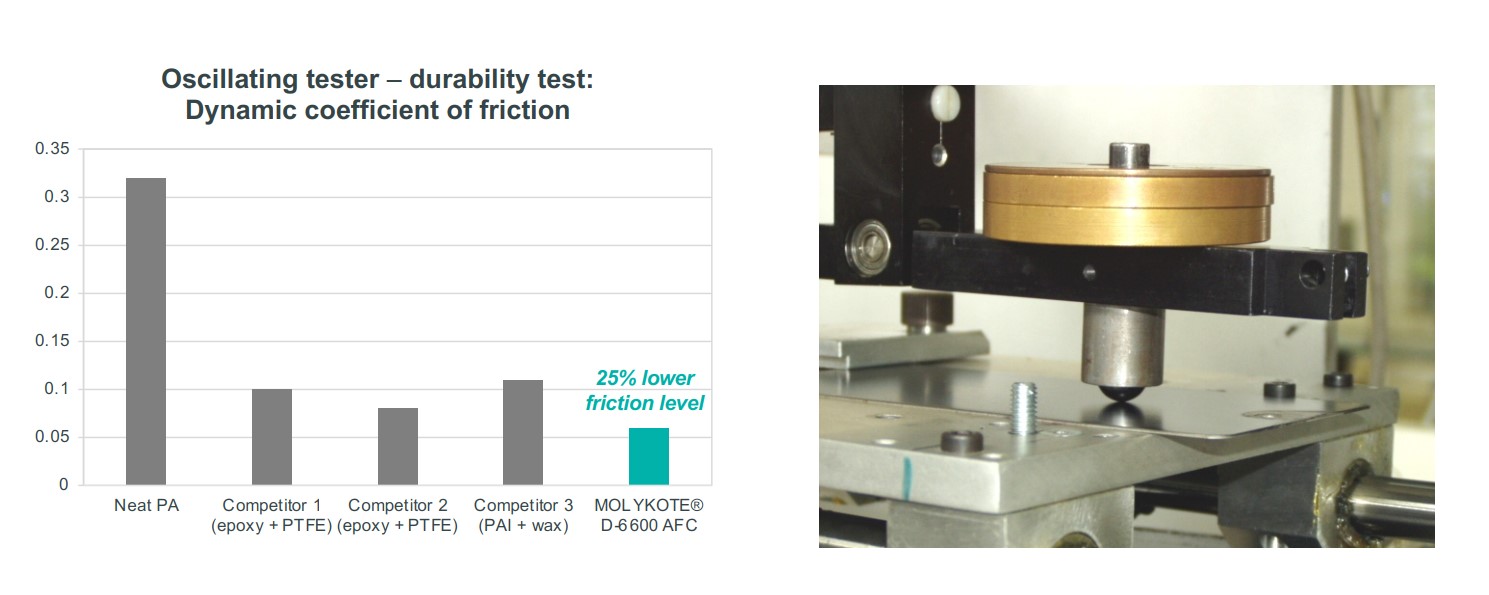 Oscillating tester – durability test:
Dynamic coefficient of friction

0.35
0.3
0.25
0.2
0.15
0.1
0.05
0

25% lower friction level

Neat PA
Competitor 1 (epoxy + PTFE)
Competitor 2 (epoxy + PTFE)
Competitor 3 (PAI + wax)
MOLYKOTE® D-6600 AFC